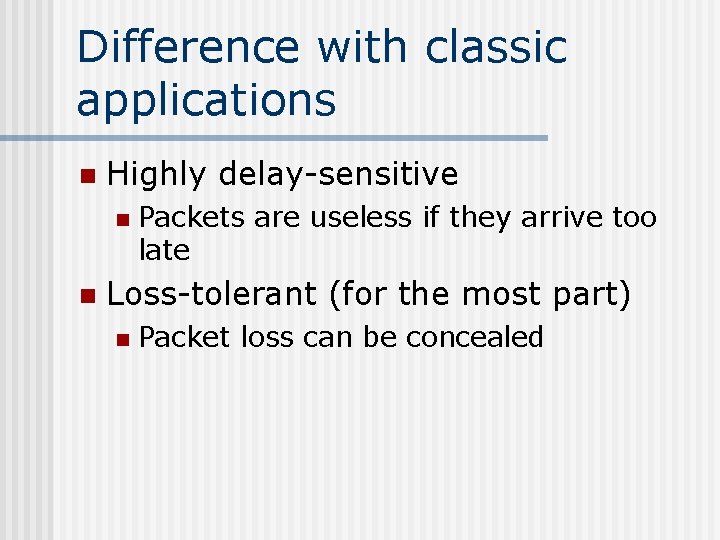 Difference with classic applications

Highly delay-sensitive
Packets are useless if they arrive too late
Loss-tolerant (for the most part)
Packet loss can be concealed